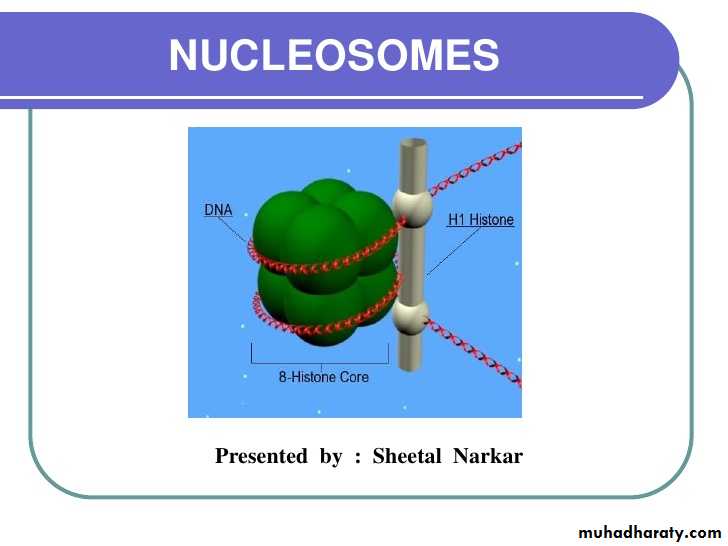 NUCLEOSOMES

DNA

H1 Histone

8-Histone Core

Presented by : Sheetal Narkar

muhadharaty.com